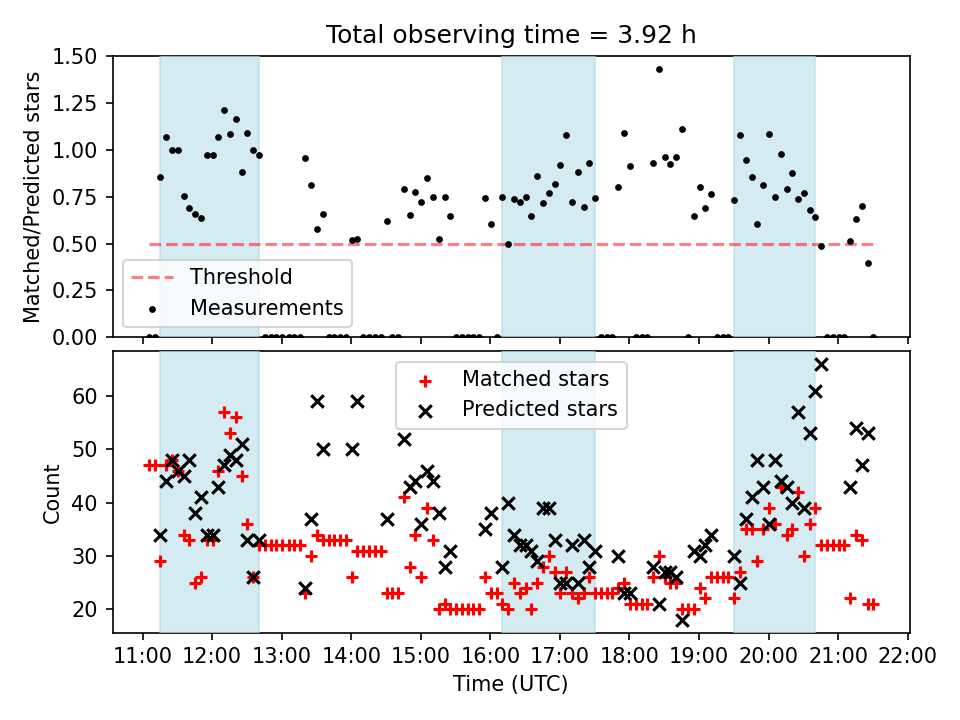 Total observing time = 3.92 h

Matched/Predicted stars

1.50
1.25
1.00
0.75
0.50
0.25
0.00

Threshold
Measurements

Matched stars
Predicted stars

Count

60
50
40
30
20

11:00 12:00 13:00 14:00 15:00 16:00 17:00 18:00 19:00 20:00 21:00 22:00

Time (UTC)